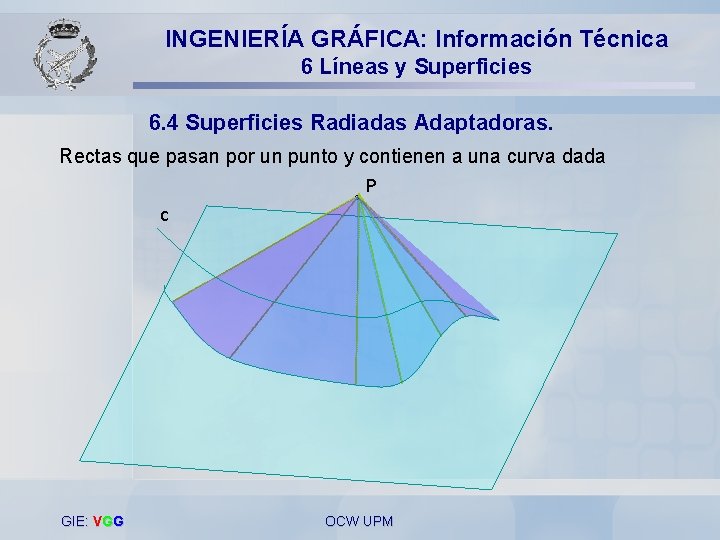 INGENIERÍA GRÁFICA: Información Técnica
6 Líneas y Superficies

6.4 Superficies Radiadas Adaptadoras.

Rectas que pasan por un punto y contienen a una curva dada

P

c

GIE: VGG

OCW UPM